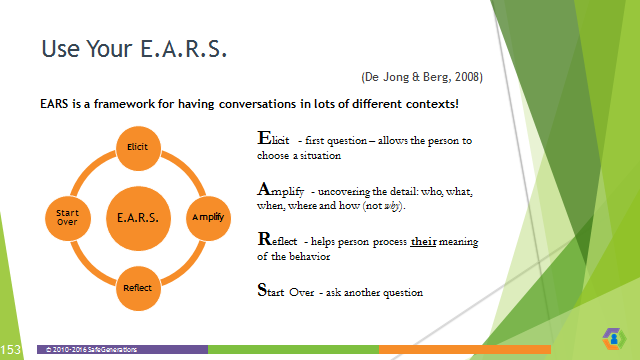 Use Your E.A.R.S.

(De Jong & Berg, 2008)

EARS is a framework for having conversations in lots of different contexts!

Elicit

Amplify

Reflect

Start Over

E.A.R.S.

Elicit - first question – allows the person to choose a situation

Amplify - uncovering the detail: who, what, when, where and how (not why).

Reflect - helps person process their meaning of the behavior

Start Over - ask another question

153

© 2010-2016 SafeGenerations